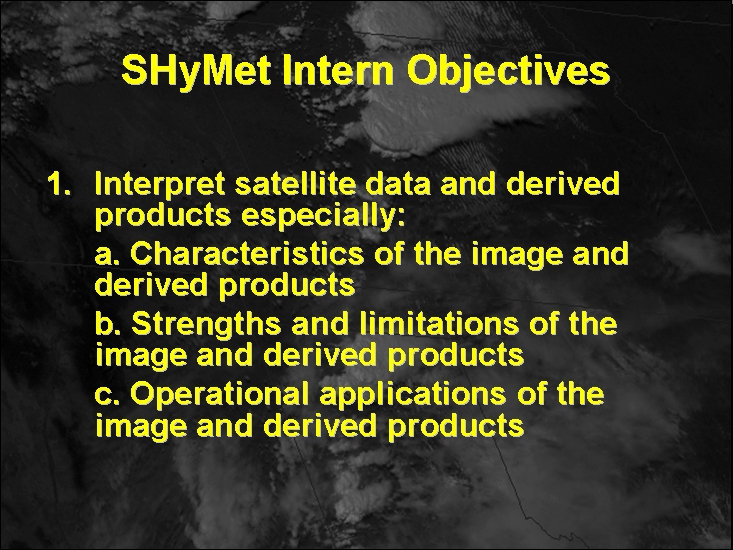 SHyMet Intern Objectives

1. Interpret satellite data and derived products especially:

a. Characteristics of the image and derived products

b. Strengths and limitations of the image and derived products

c. Operational applications of the image and derived products